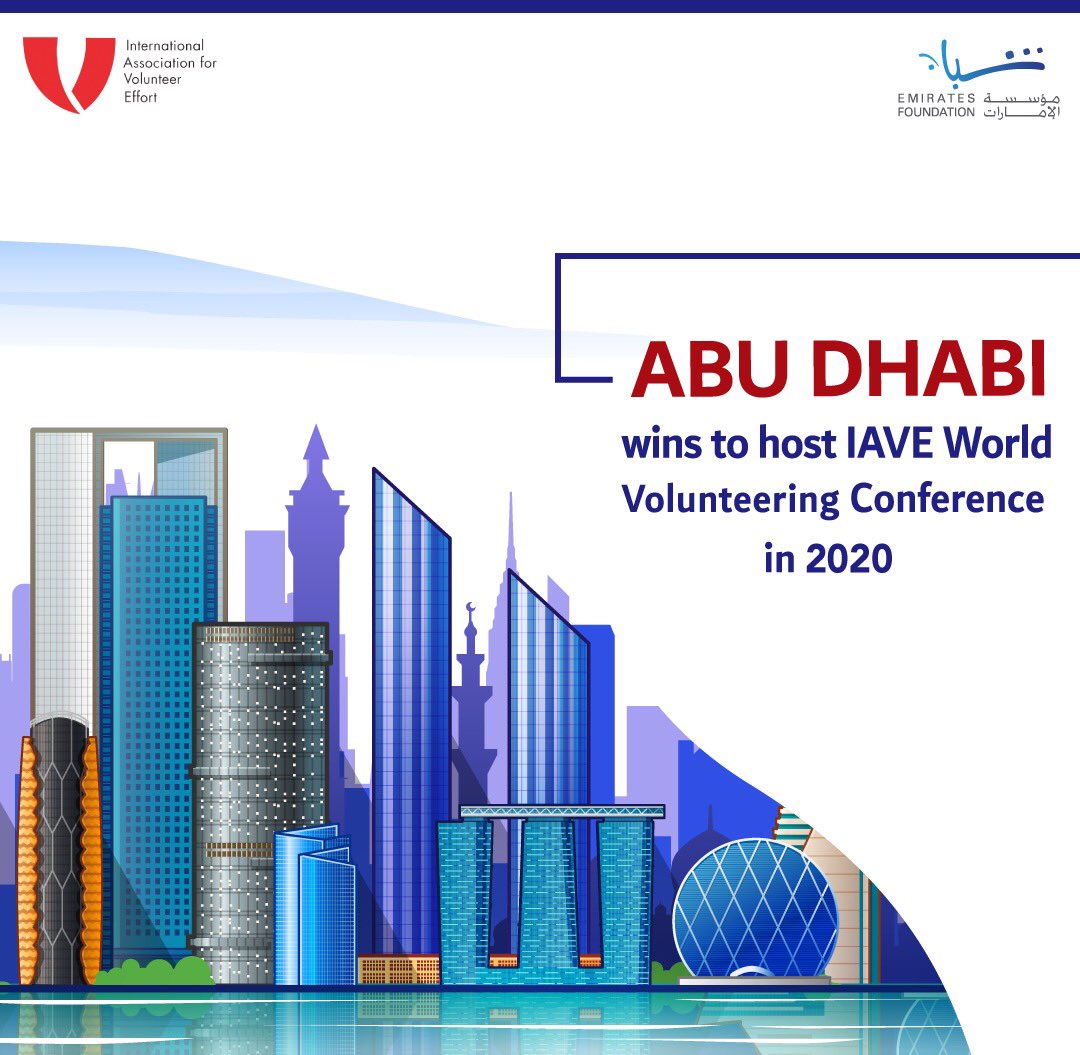 International Association for Volunteer Effort

شباب
EMIRATES FOUNDATION مؤسسة الإمارات

ABU DHABI
wins to host IAVE World Volunteering Conference in 2020